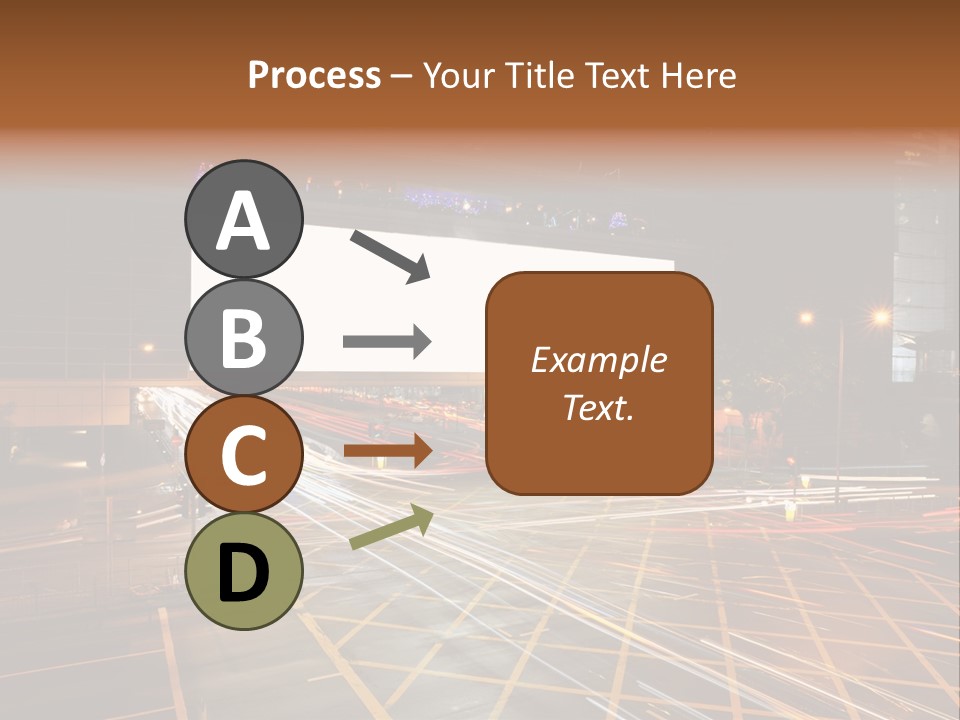 Process – Your Title Text Here

A

B

C

D

Example Text.